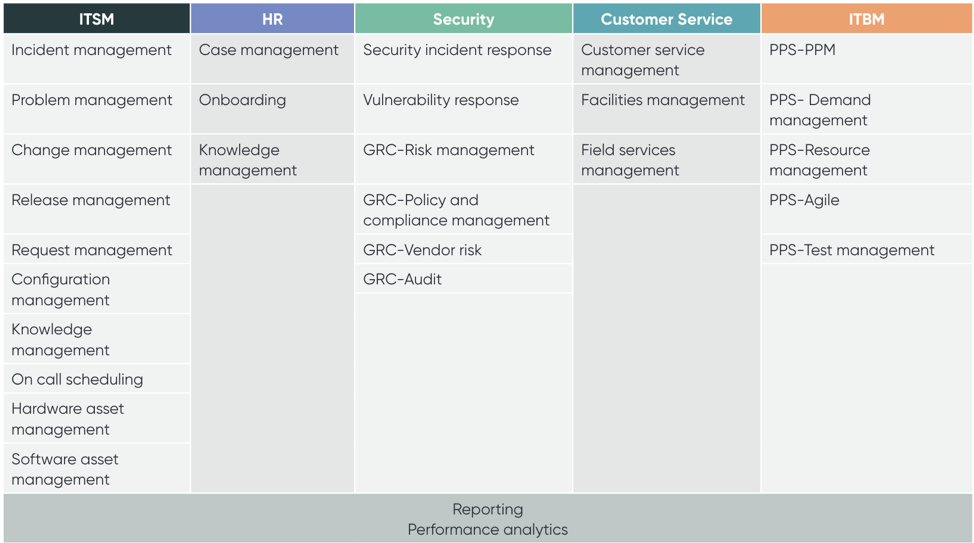 | ITSM | HR | Security | Customer Service | ITBM |
|---|---|---|---|---|
| Incident management | Case management | Security incident response | Customer service management | PPS-PPM |
| Problem management | Onboarding | Vulnerability response | Facilities management | PPS- Demand management |
| Change management | Knowledge management | GRC-Risk management | Field services management | PPS-Resource management |
| Release management | | GRC-Policy and compliance management | | PPS-Agile |
| Request management | | GRC-Vendor risk | | PPS-Test management |
| Configuration management | | GRC-Audit | | |
| Knowledge management | | | | |
| On call scheduling | | | | |
| Hardware asset management | | | | |
| Software asset management | | | | |

Reporting
Performance analytics